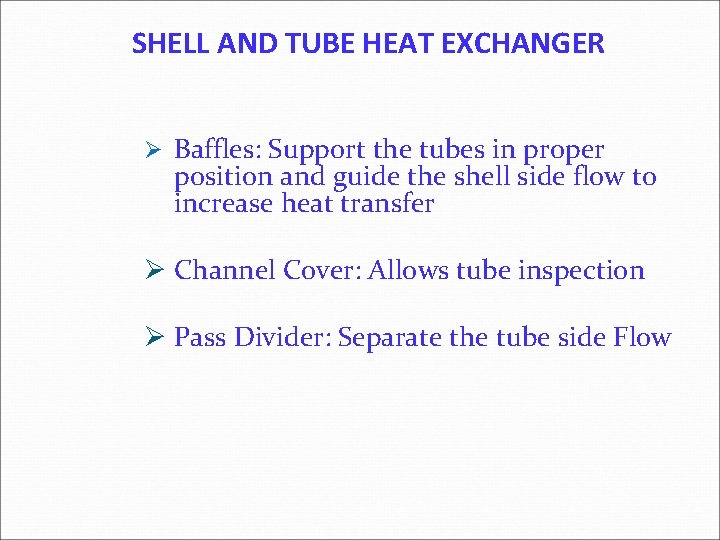 SHELL AND TUBE HEAT EXCHANGER

➢ Baffles: Support the tubes in proper position and guide the shell side flow to increase heat transfer

➢ Channel Cover: Allows tube inspection

➢ Pass Divider: Separate the tube side Flow